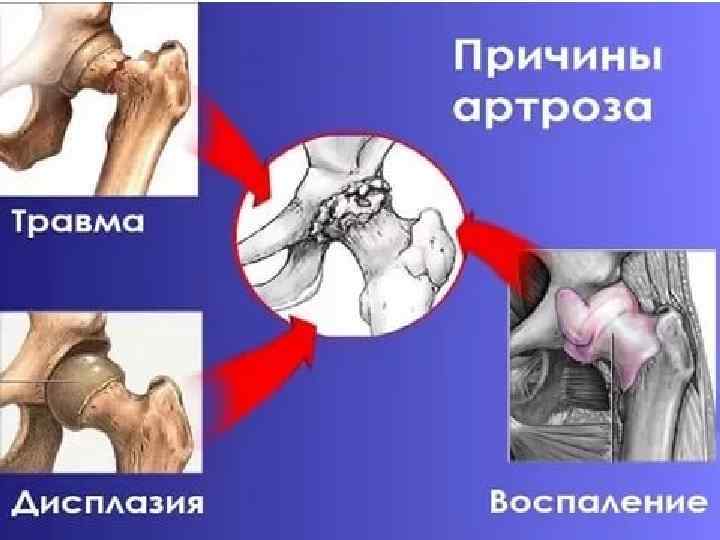 Причины артроза

Травма

Дисплазия

Воспаление